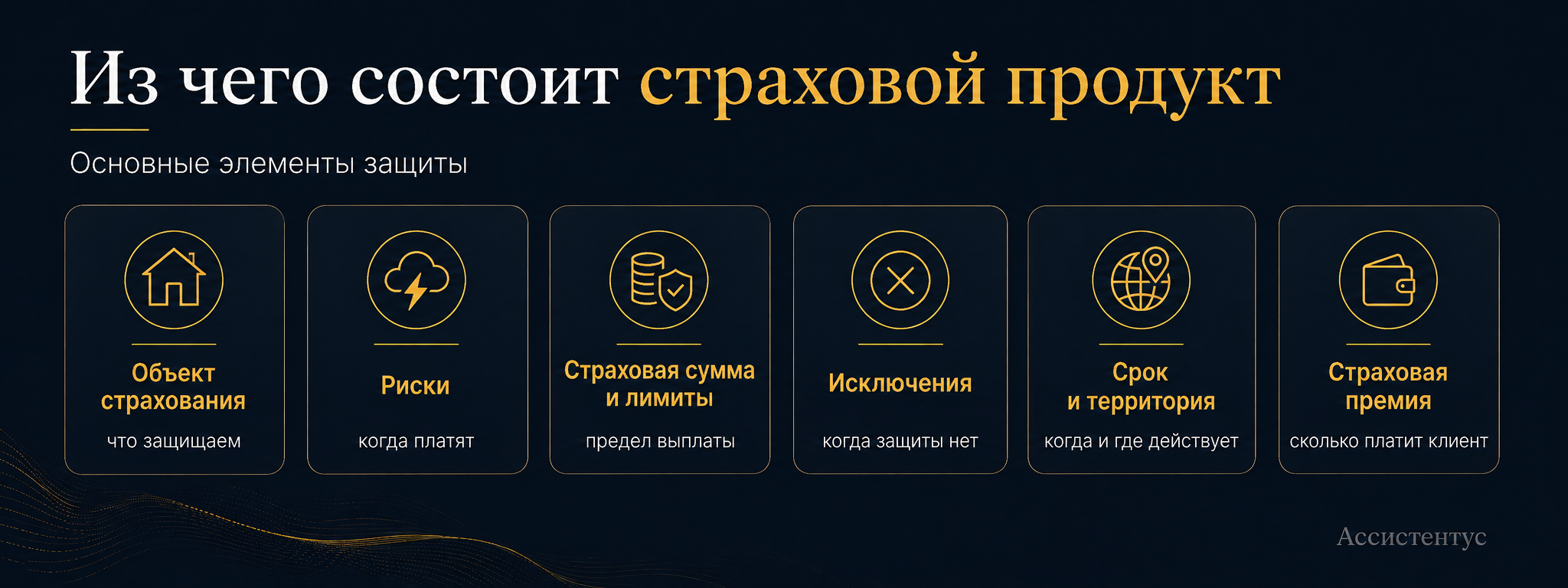 Из чего состоит страховой продукт

Основные элементы защиты

Объект страхования

что защищаем

Риски

когда платят

Страховая сумма и лимиты

предел выплаты

Исключения

когда защиты нет

Срок и территория

когда и где действует

Страховая премия

сколько платит клиент

Ассистентус